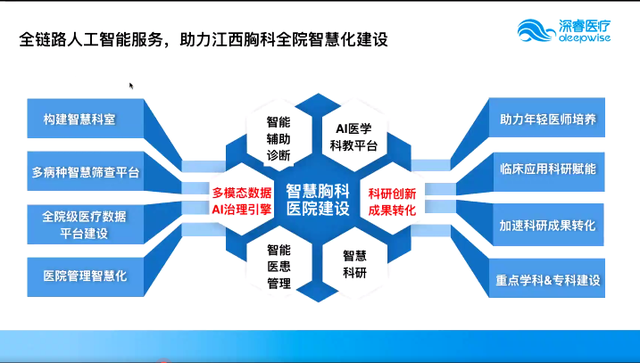 全链路人工智能服务，助力江西胸科全院智慧化建设

深睿医疗
deepwise

构建智慧科室

多病种智慧筛查平台

全院级医疗数据平台建设

医院管理智慧化

智能辅助诊断

AI医学科教平台

多模态数据AI治理引擎

智慧胸科医院建设

科研创新成果转化

智能医患管理

智慧科研

助力年轻医师培养

临床应用科研赋能

加速科研成果转化

重点学科&专科建设